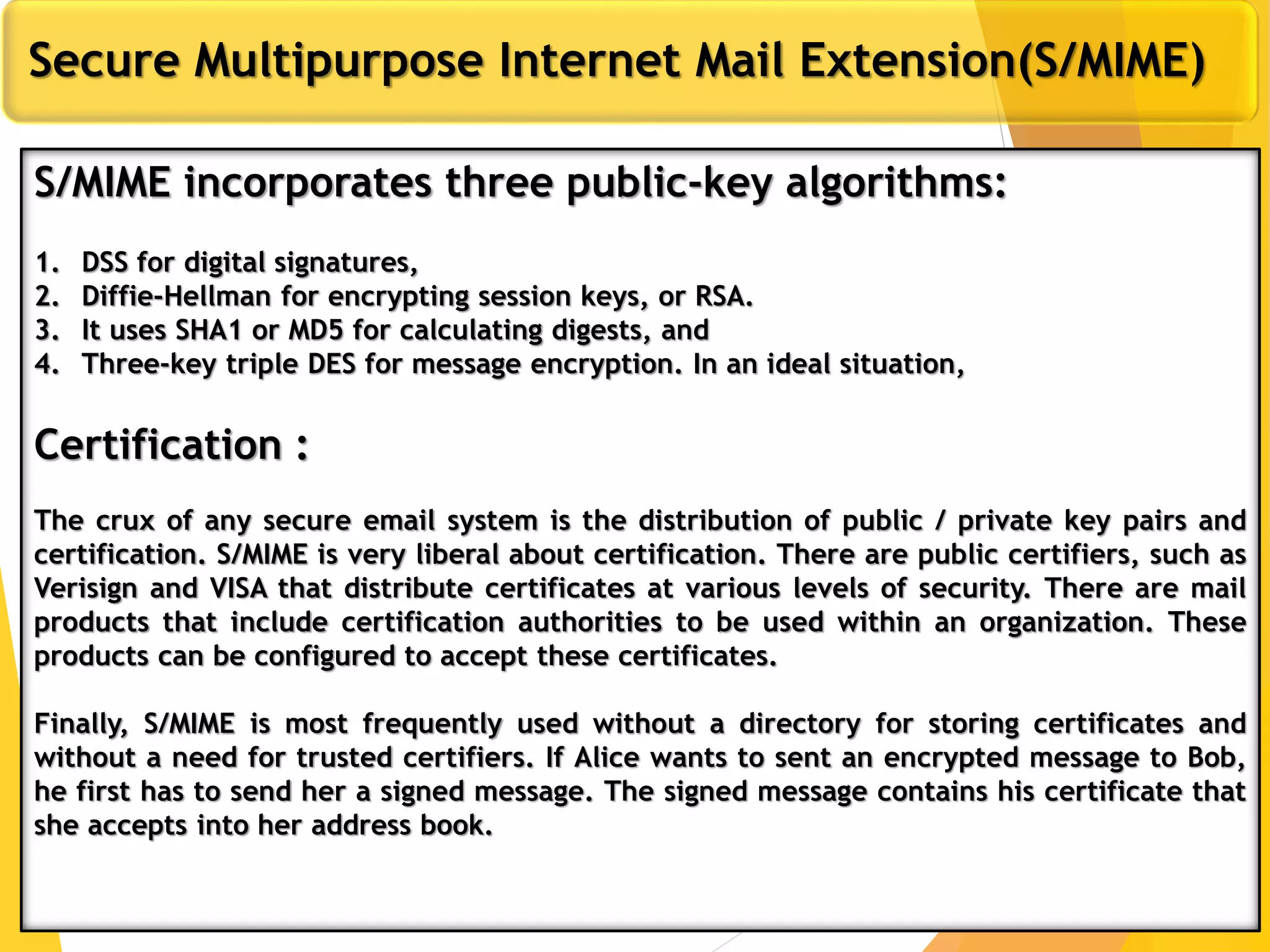 Secure Multipurpose Internet Mail Extension(S/MIME)

S/MIME incorporates three public-key algorithms:

1. DSS for digital signatures,
2. Diffie-Hellman for encrypting session keys, or RSA.
3. It uses SHA1 or MD5 for calculating digests, and
4. Three-key triple DES for message encryption. In an ideal situation,

Certification :

The crux of any secure email system is the distribution of public / private key pairs and certification. S/MIME is very liberal about certification. There are public certifiers, such as Verisign and VISA that distribute certificates at various levels of security. There are mail products that include certification authorities to be used within an organization. These products can be configured to accept these certificates.

Finally, S/MIME is most frequently used without a directory for storing certificates and without a need for trusted certifiers. If Alice wants to sent an encrypted message to Bob, he first has to send her a signed message. The signed message contains his certificate that she accepts into her address book.